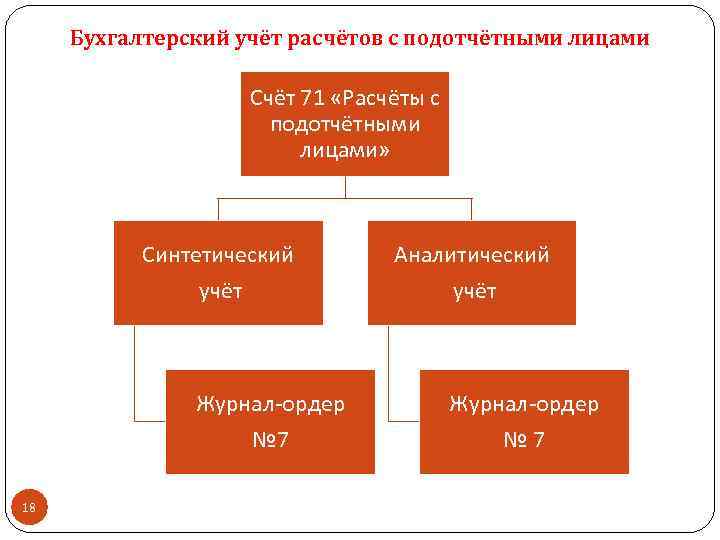 Бухгалтерский учёт расчётов с подотчётными лицами

Счёт 71 «Расчёты с подотчётными лицами»

Синтетический учёт

Аналитический учёт

Журнал-ордер №7

Журнал-ордер № 7

18